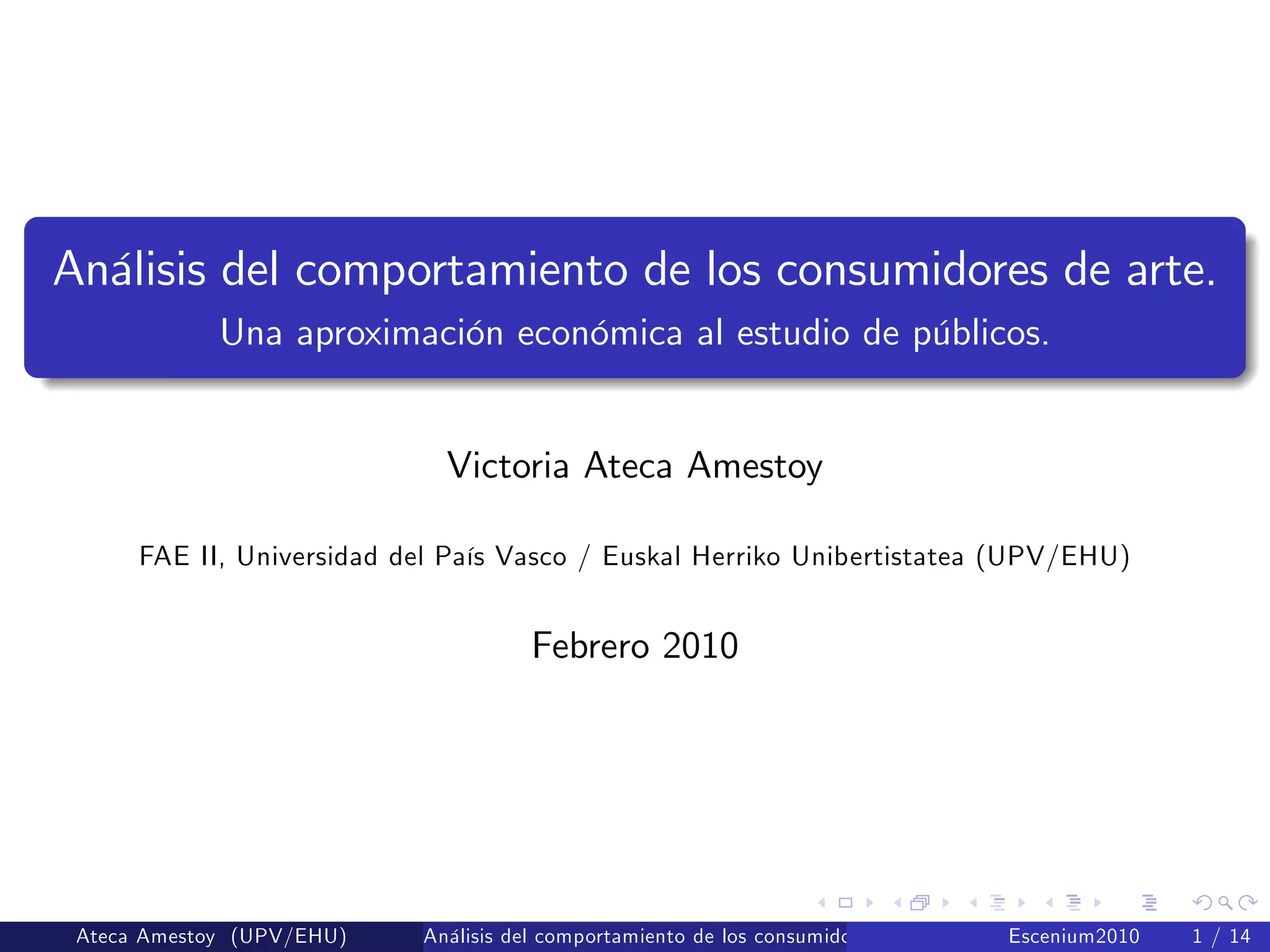 Análisis del comportamiento de los consumidores de arte.
Una aproximación económica al estudio de públicos.

Victoria Ateca Amestoy

FAE II, Universidad del País Vasco / Euskal Herriko Unibertistatea (UPV/EHU)

Febrero 2010

Ateca Amestoy (UPV/EHU) Análisis del comportamiento de los consumido Escenium2010 1 / 14